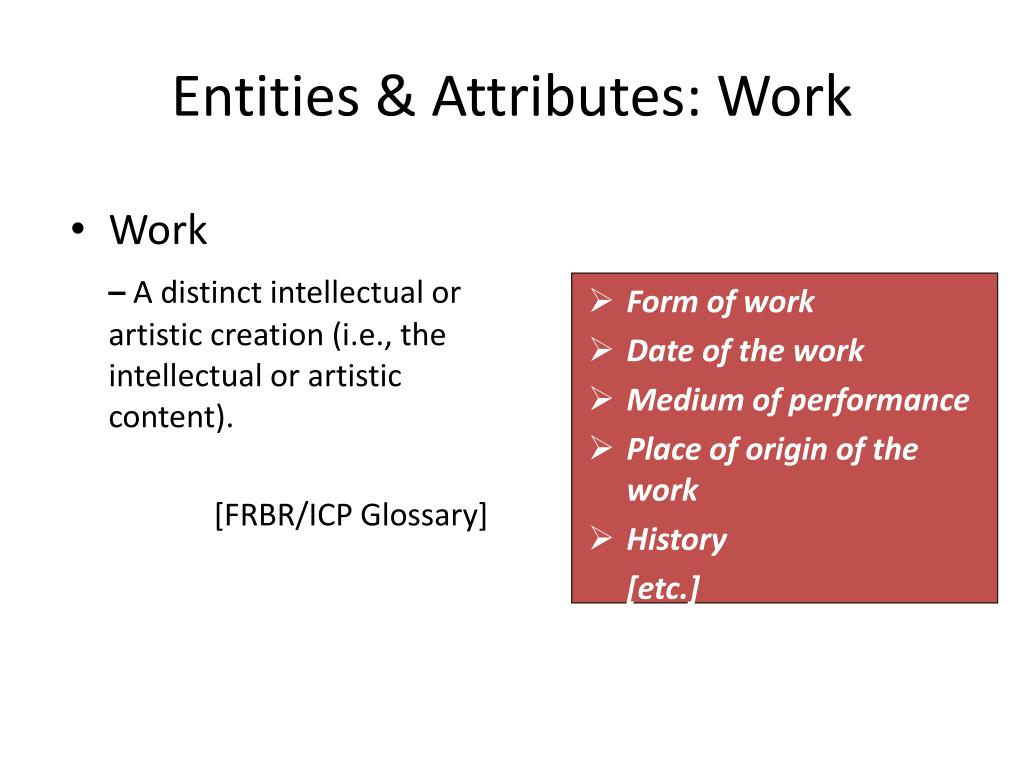 Entities & Attributes: Work

• Work

– A distinct intellectual or artistic creation (i.e., the intellectual or artistic content).

[FRBR/ICP Glossary]

➢ Form of work
➢ Date of the work
➢ Medium of performance
➢ Place of origin of the work
➢ History
[etc.]